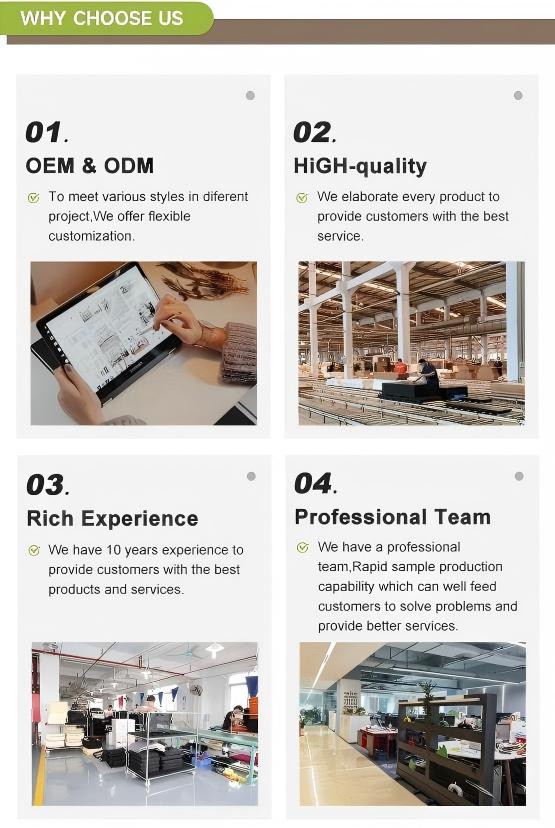 WHY CHOOSE US

01.
OEM & ODM
To meet various styles in diferent project,We offer flexible customization.

02.
HiGH-quality
We elaborate every product to provide customers with the best service.

03.
Rich Experience
We have 10 years experience to provide customers with the best products and services.

04.
Professional Team
We have a professional team,Rapid sample production capability which can well feed customers to solve problems and provide better services.